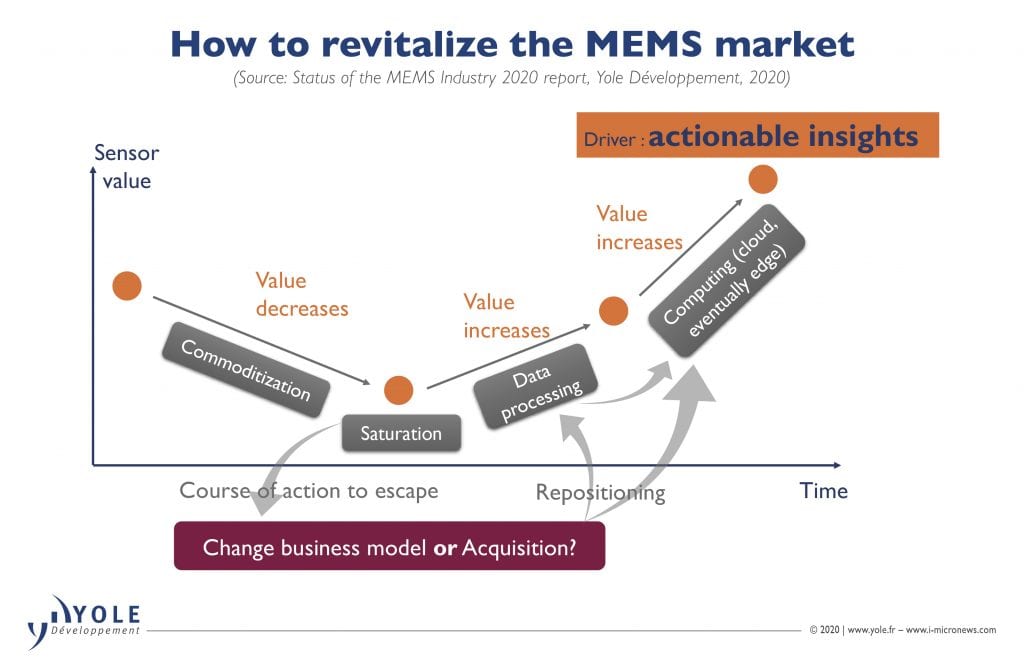 How to revitalize the MEMS market

(Source: Status of the MEMS Industry 2020 report, Yole Développement, 2020)

Driver : actionable insights

Sensor value

Value decreases

Commoditization

Saturation

Value increases

Data processing

Value increases

Computing (cloud, eventually edge)

Course of action to escape

Repositioning

Time

Change business model or Acquisition?

YOLE Développement

© 2020 | www.yole.fr – www.i-micronews.com